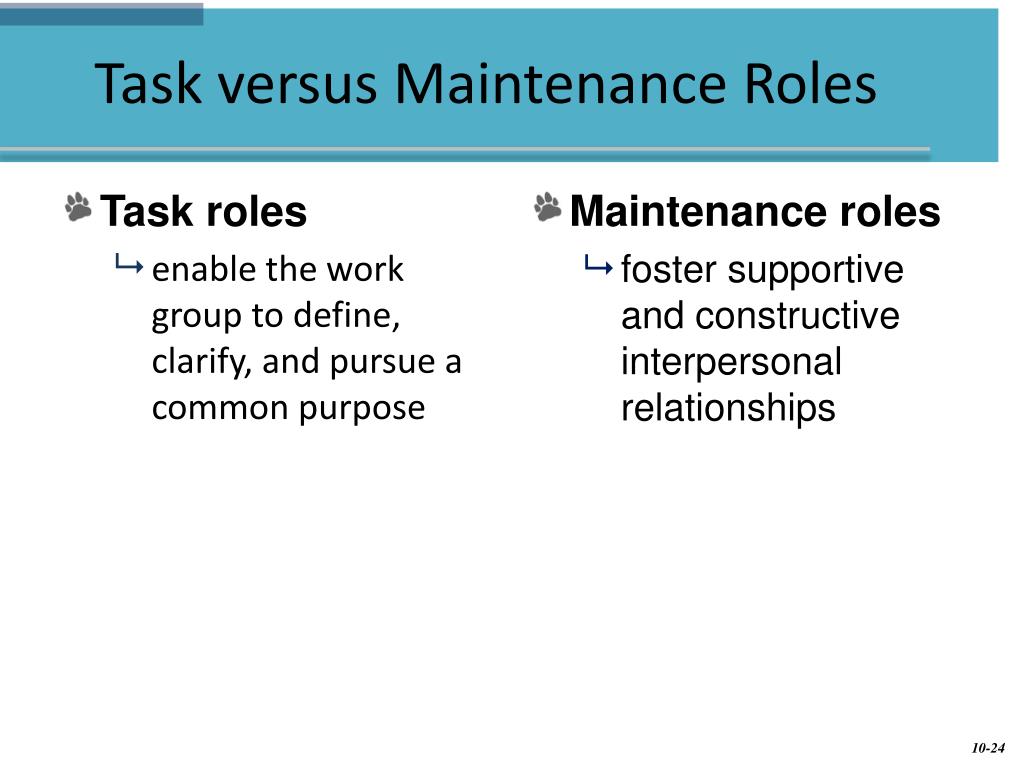 Task versus Maintenance Roles

Task roles

enable the work group to define, clarify, and pursue a common purpose

Maintenance roles

foster supportive and constructive interpersonal relationships

10-24